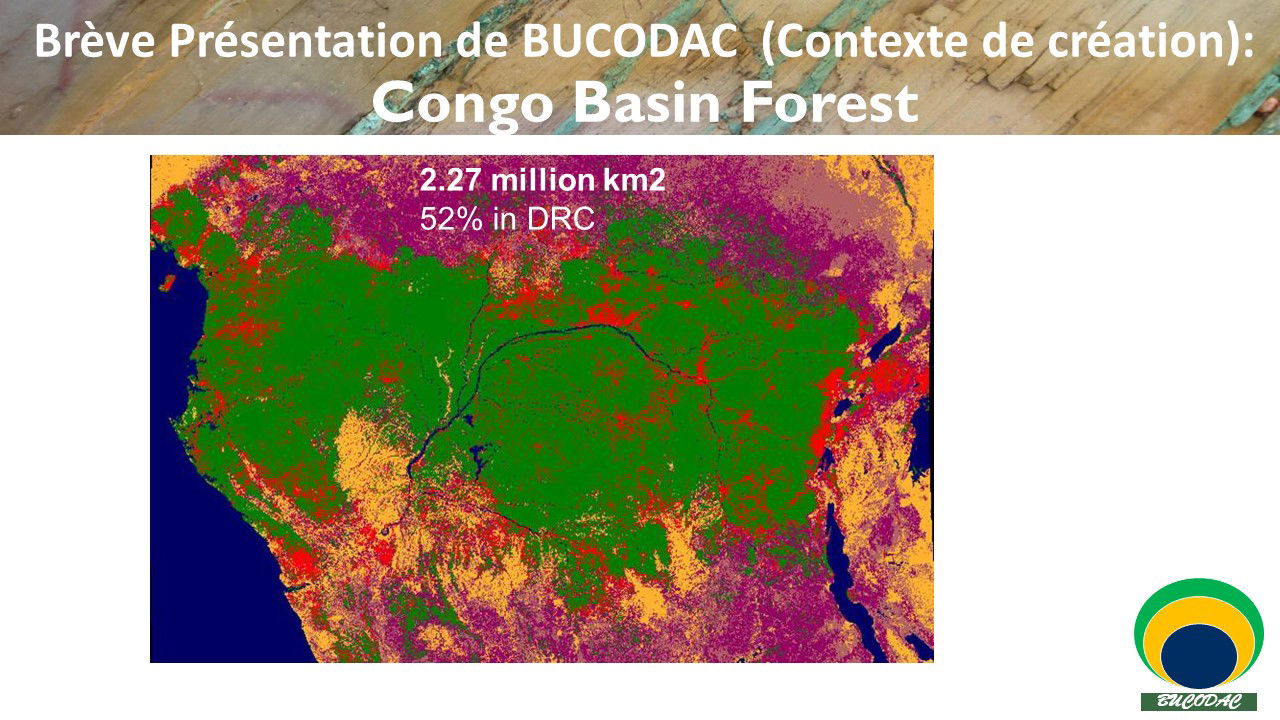 Brève Présentation de BUCODAC (Contexte de création):
Congo Basin Forest

2.27 million km2
52% in DRC

BUCODAC